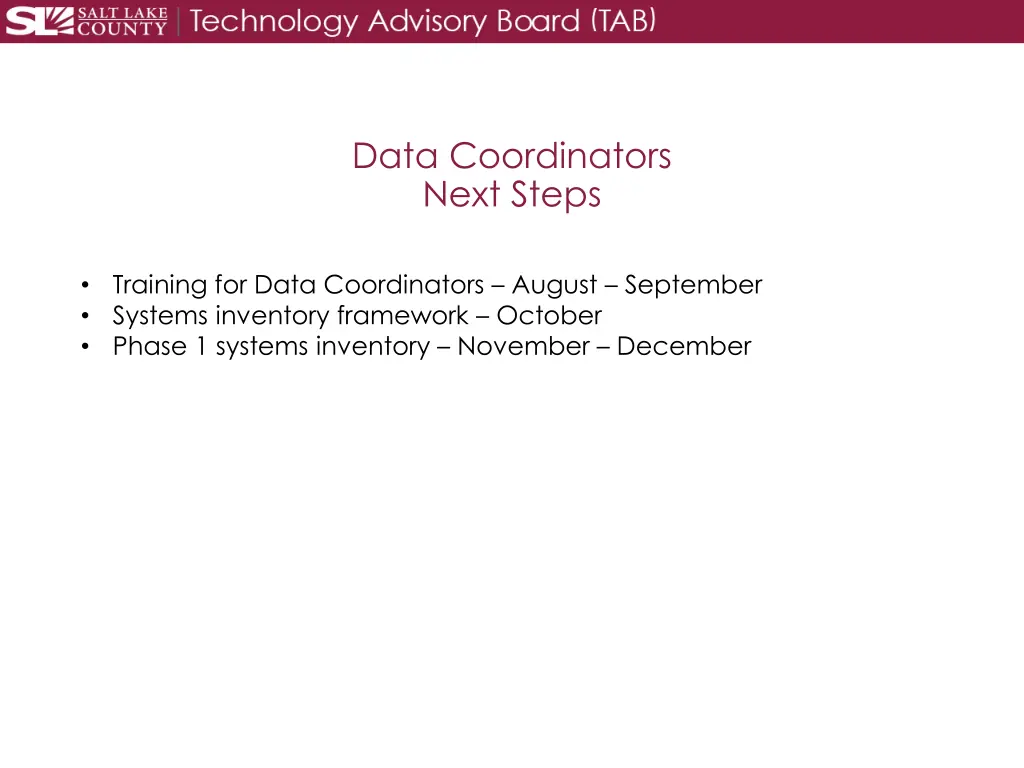 SL SALT LAKE COUNTY | Technology Advisory Board (TAB)

Data Coordinators
Next Steps

• Training for Data Coordinators – August – September
• Systems inventory framework – October
• Phase 1 systems inventory – November – December